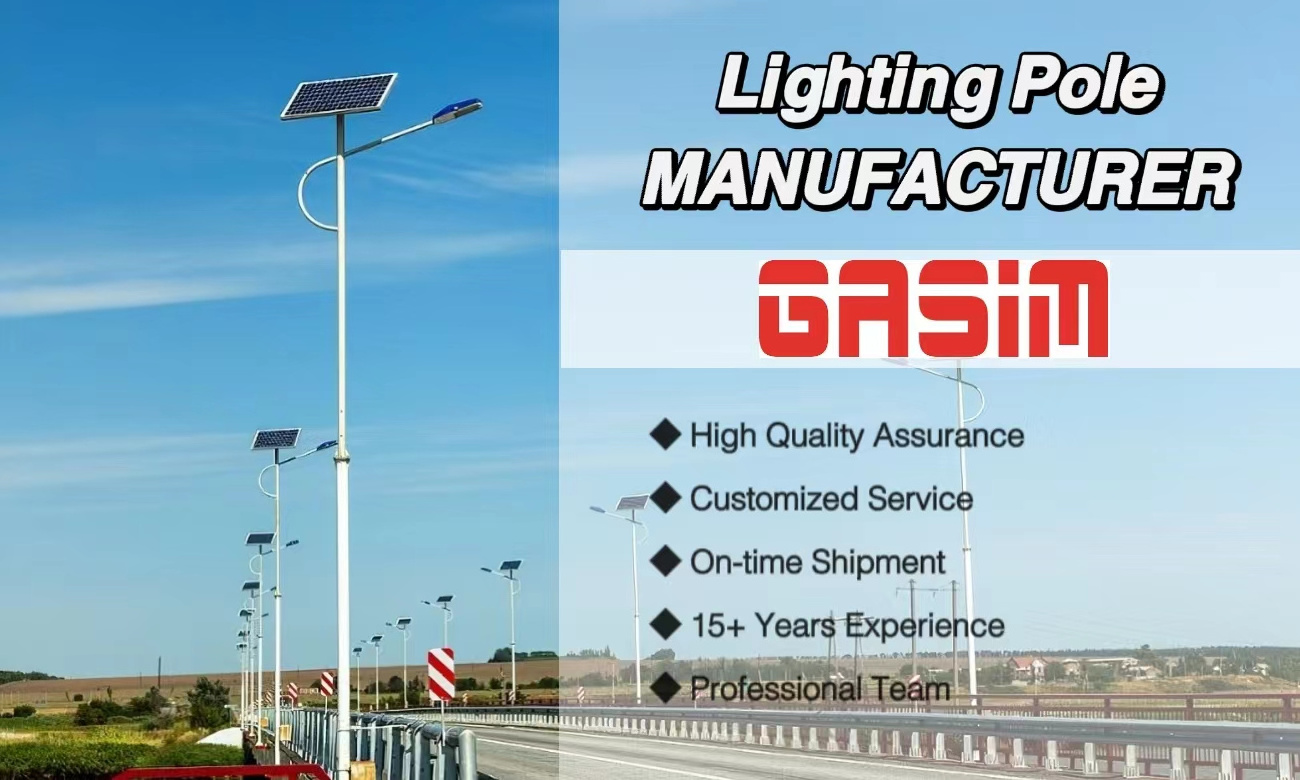 Lighting Pole
MANUFACTURER

GASIM

◆ High Quality Assurance
◆ Customized Service
◆ On-time Shipment
◆ 15+ Years Experience
◆ Professional Team